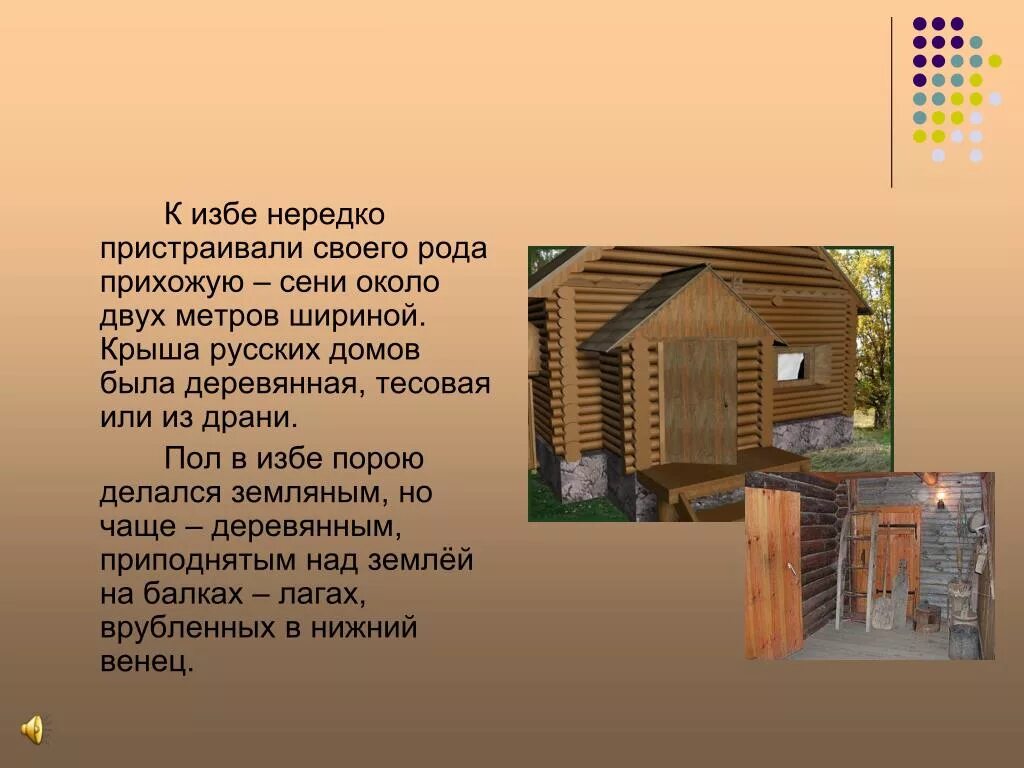 К избе нередко пристраивали своего рода прихожую – сени около двух метров шириной. Крыша русских домов была деревянная, тесовая или из драни.

Пол в избе порою делался земляным, но чаще – деревянным, приподнятым над землёй на балках – лагах, врубленных в нижний венец.